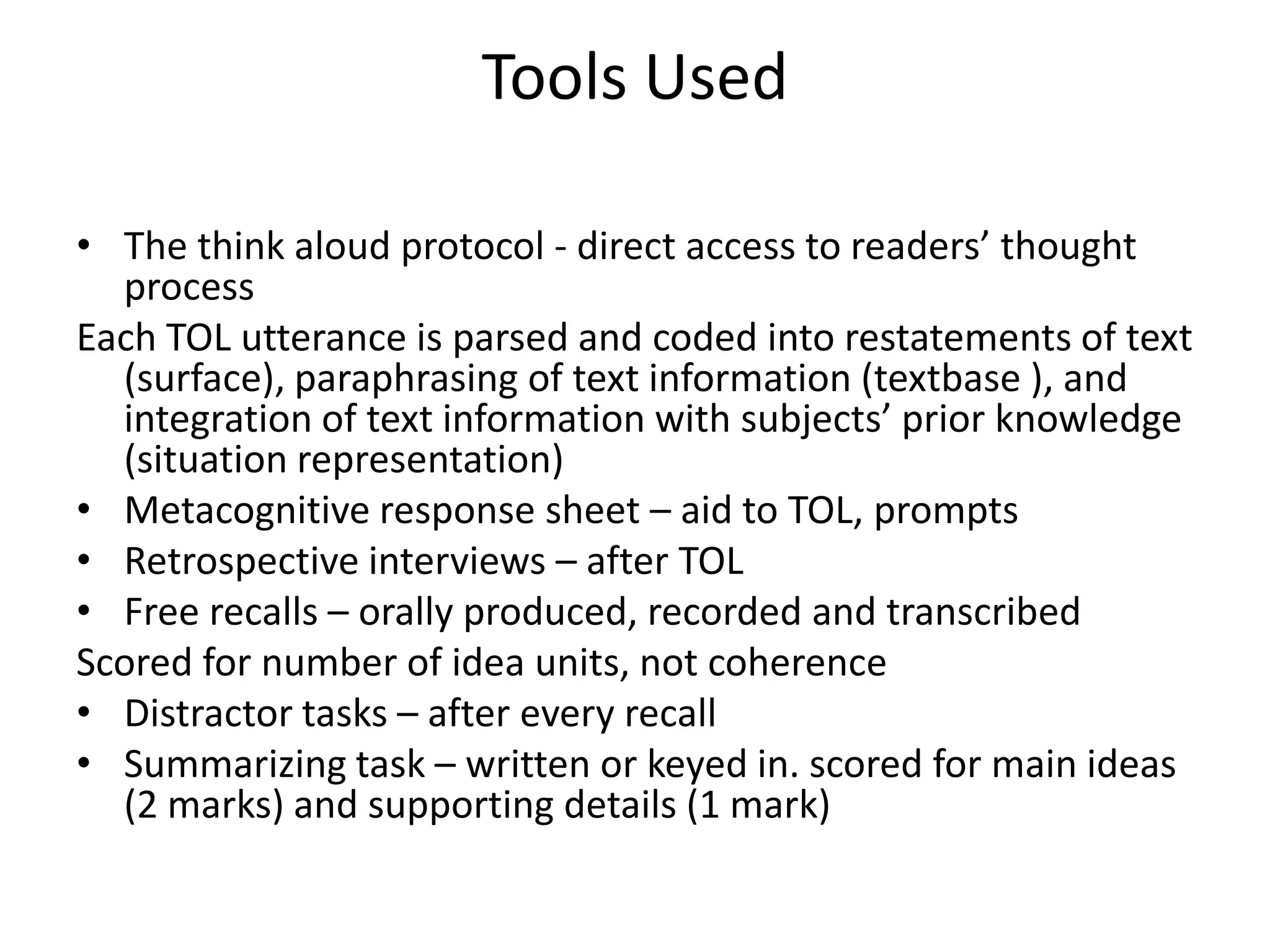 Tools Used

• The think aloud protocol - direct access to readers’ thought process

Each TOL utterance is parsed and coded into restatements of text (surface), paraphrasing of text information (textbase ), and integration of text information with subjects’ prior knowledge (situation representation)

• Metacognitive response sheet – aid to TOL, prompts
• Retrospective interviews – after TOL
• Free recalls – orally produced, recorded and transcribed

Scored for number of idea units, not coherence

• Distractor tasks – after every recall
• Summarizing task – written or keyed in. scored for main ideas (2 marks) and supporting details (1 mark)